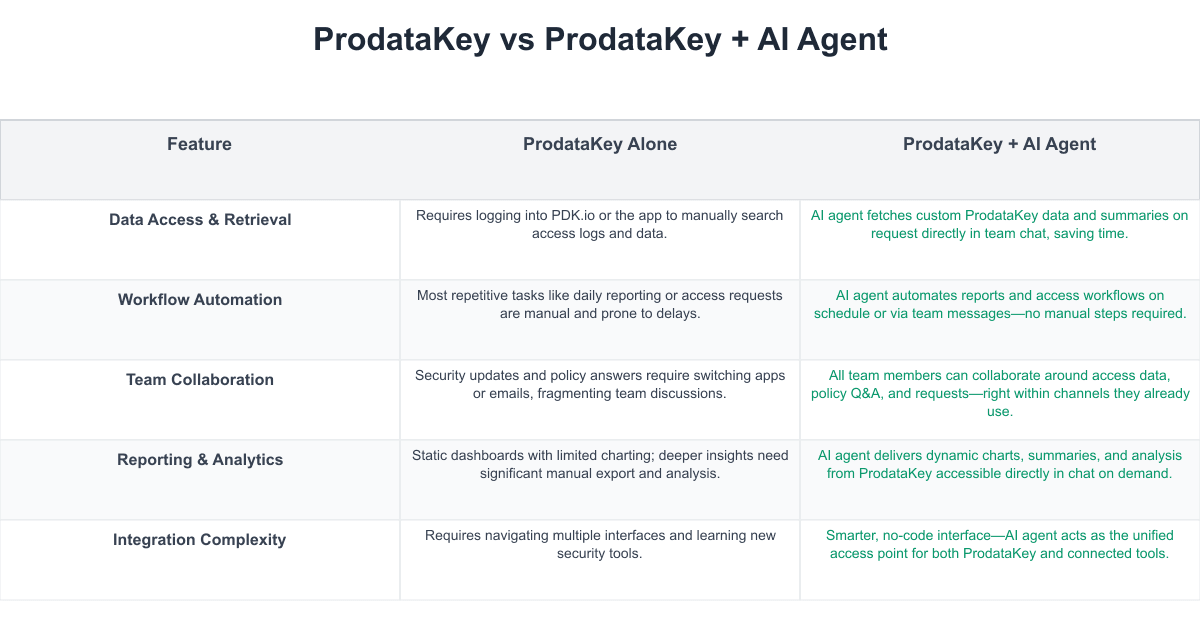 ProdataKey vs ProdataKey + AI Agent

| Feature | ProdataKey Alone | ProdataKey + AI Agent |
|---|---|---|
| Data Access & Retrieval | Requires logging into PDK.io or the app to manually search access logs and data. | AI agent fetches custom ProdataKey data and summaries on request directly in team chat, saving time. |
| Workflow Automation | Most repetitive tasks like daily reporting or access requests are manual and prone to delays. | AI agent automates reports and access workflows on schedule or via team messages—no manual steps required. |
| Team Collaboration | Security updates and policy answers require switching apps or emails, fragmenting team discussions. | All team members can collaborate around access data, policy Q&A, and requests—right within channels they already use. |
| Reporting & Analytics | Static dashboards with limited charting; deeper insights need significant manual export and analysis. | AI agent delivers dynamic charts, summaries, and analysis from ProdataKey accessible directly in chat on demand. |
| Integration Complexity | Requires navigating multiple interfaces and learning new security tools. | Smarter, no-code interface—AI agent acts as the unified access point for both ProdataKey and connected tools. |